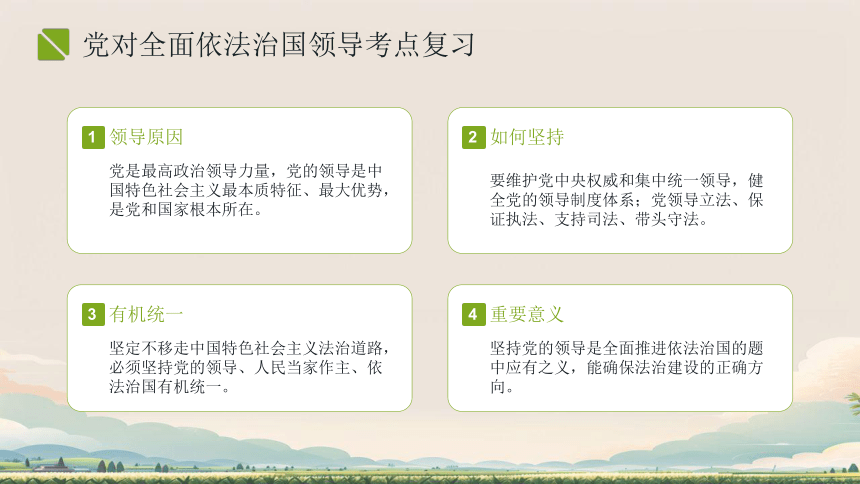 党对全面依法治国领导考点复习

1 领导原因

党是最高政治领导力量，党的领导是中国特色社会主义最本质特征、最大优势，是党和国家根本所在。

2 如何坚持

要维护党中央权威和集中统一领导，健全党的领导制度体系；党领导立法、保证执法、支持司法、带头守法。

3 有机统一

坚定不移走中国特色社会主义法治道路，必须坚持党的领导、人民当家作主、依法治国有机统一。

4 重要意义

坚持党的领导是全面推进依法治国的题中应有之义，能确保法治建设的正确方向。